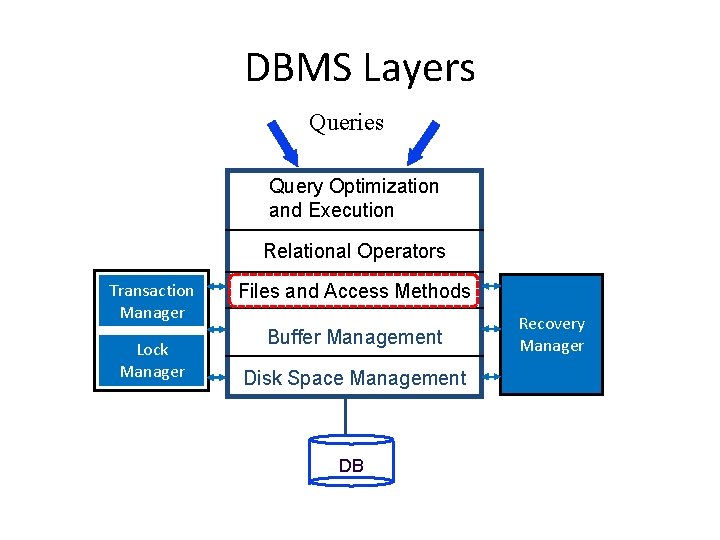 DBMS Layers

Queries

Query Optimization and Execution

Relational Operators

Files and Access Methods

Buffer Management

Disk Space Management

Transaction Manager

Lock Manager

Recovery Manager

DB